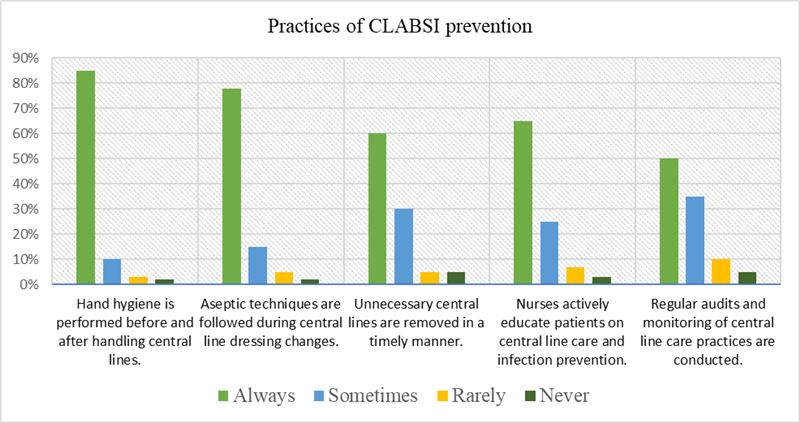 Practices of CLABSI prevention

90%
80%
70%
60%
50%
40%
30%
20%
10%
0%

Hand hygiene is performed before and after handling central lines.

Aseptic techniques are followed during central line dressing changes.

Unnecessary central lines are removed in a timely manner.

Nurses actively educate patients on central line care and infection prevention.

Regular audits and monitoring of central line care practices are conducted.

Always Sometimes Rarely Never